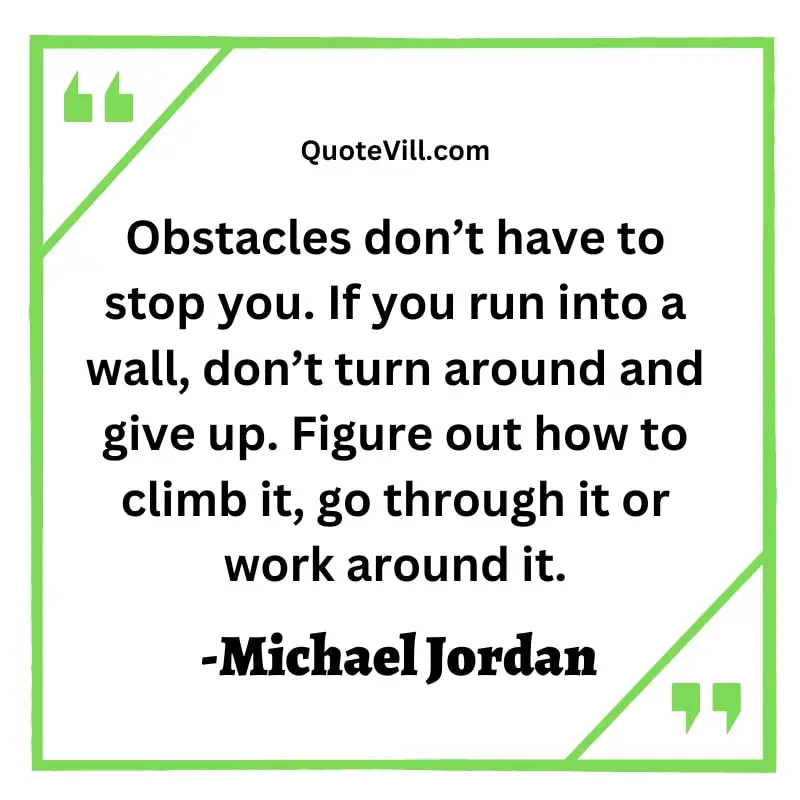 QuoteVill.com

Obstacles don’t have to stop you. If you run into a wall, don’t turn around and give up. Figure out how to climb it, go through it or work around it.

-Michael Jordan